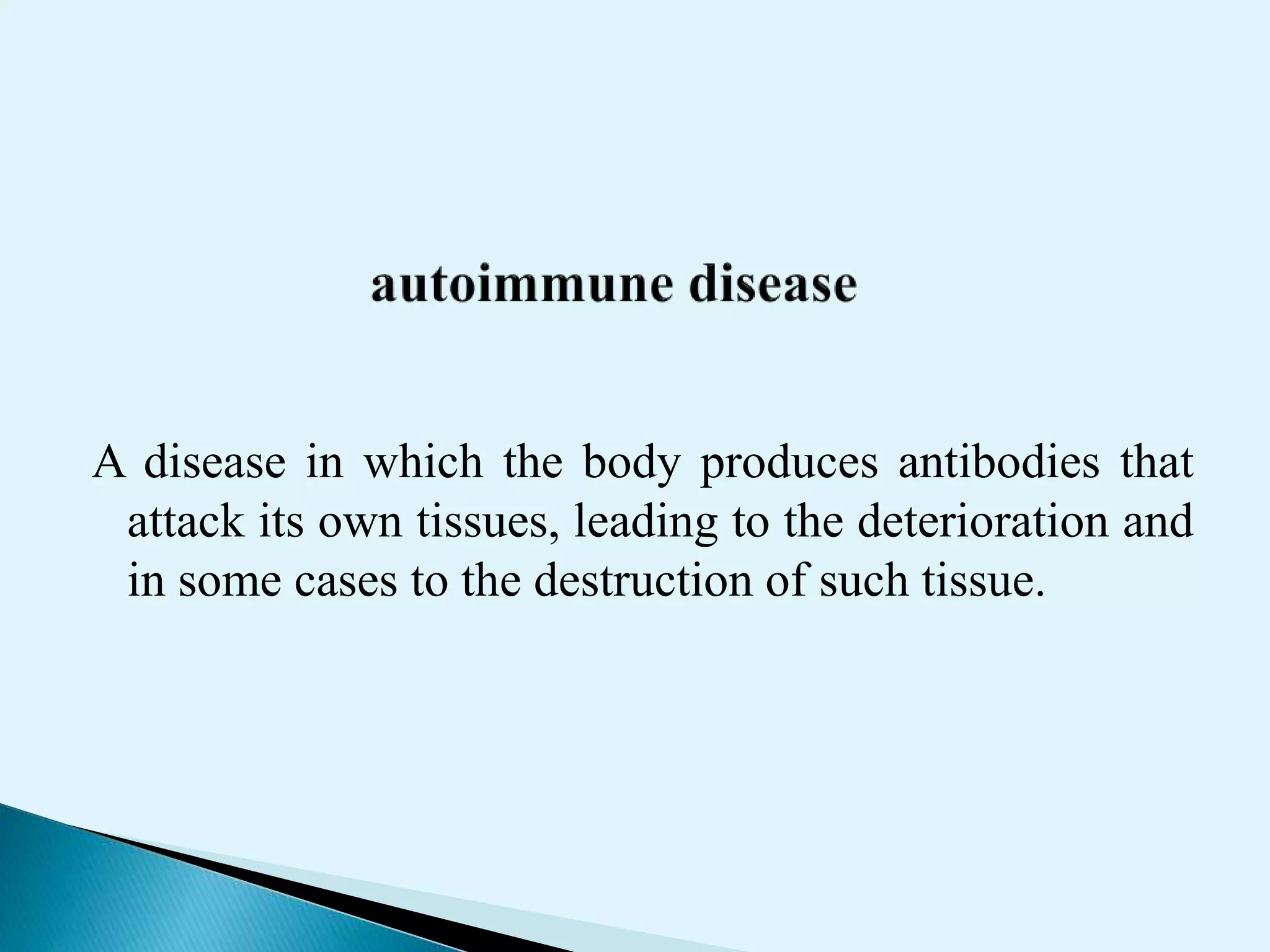 autoimmune disease

A disease in which the body produces antibodies that attack its own tissues, leading to the deterioration and in some cases to the destruction of such tissue.